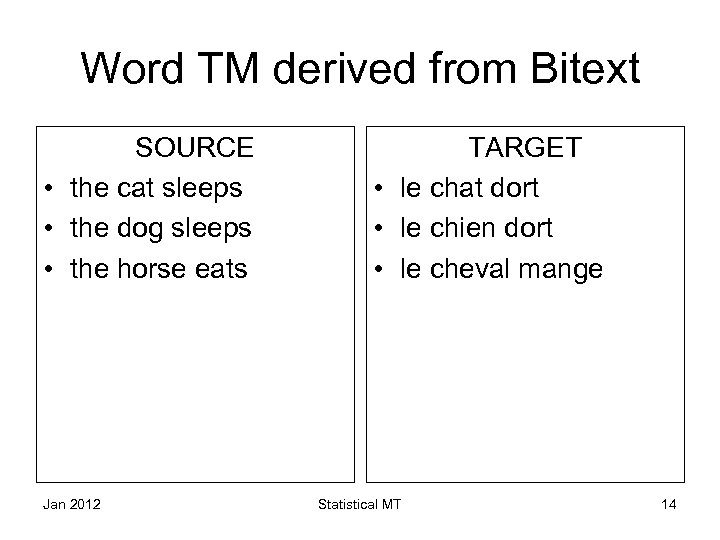 Word TM derived from Bitext

SOURCE
• the cat sleeps
• the dog sleeps
• the horse eats

TARGET
• le chat dort
• le chien dort
• le cheval mange

Jan 2012

Statistical MT

14